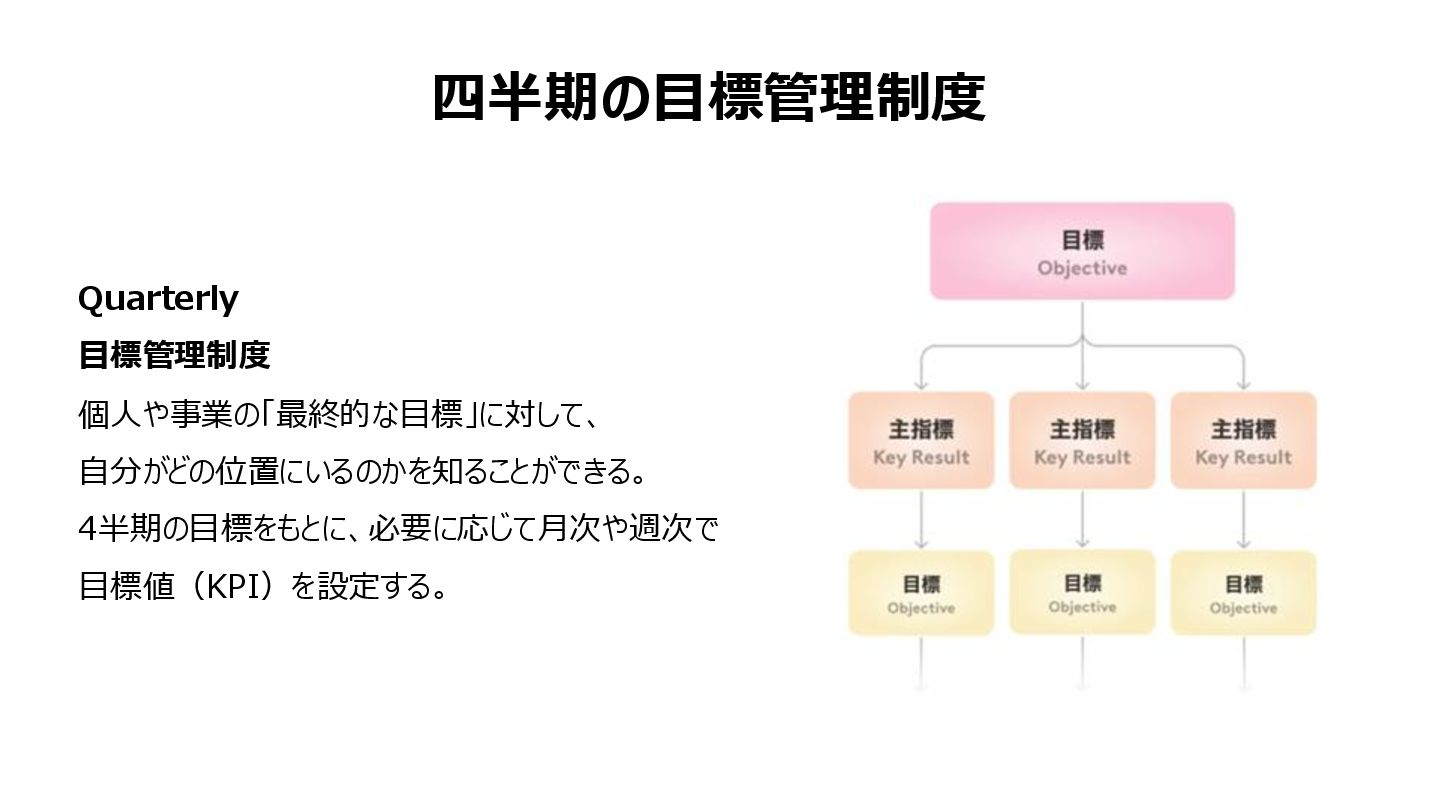 四半期の目標管理制度

Quarterly
目標管理制度
個人や事業の「最終的な目標」に対して、
自分がどの位置にいるのかを知ることができる。
4半期の目標をもとに、必要に応じて月次や週次で
目標値（KPI）を設定する。

目標
Objective

主指標
Key Result

主指標
Key Result

主指標
Key Result

目標
Objective

目標
Objective

目標
Objective